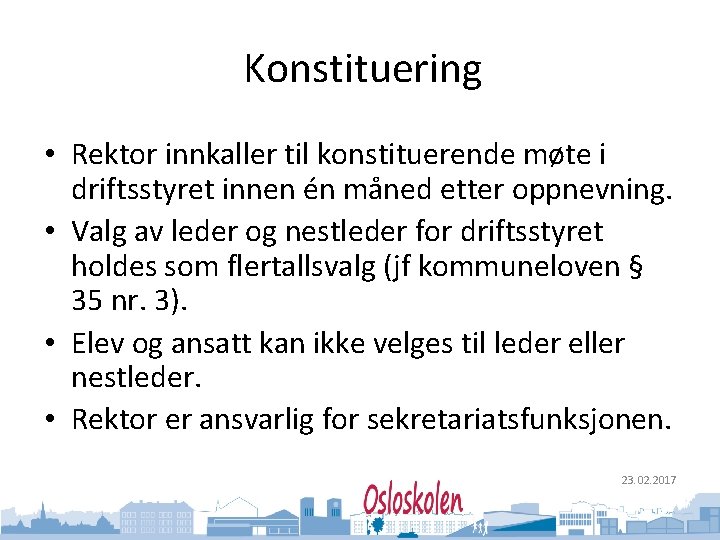 Konstituering

• Rektor innkaller til konstituerende møte i driftsstyret innen én måned etter oppnevning.
• Valg av leder og nestleder for driftsstyret holdes som flertallsvalg (jf kommuneloven § 35 nr. 3).
• Elev og ansatt kan ikke velges til leder eller nestleder.
• Rektor er ansvarlig for sekretariatsfunksjonen.

23.02.2017

Osloskolen